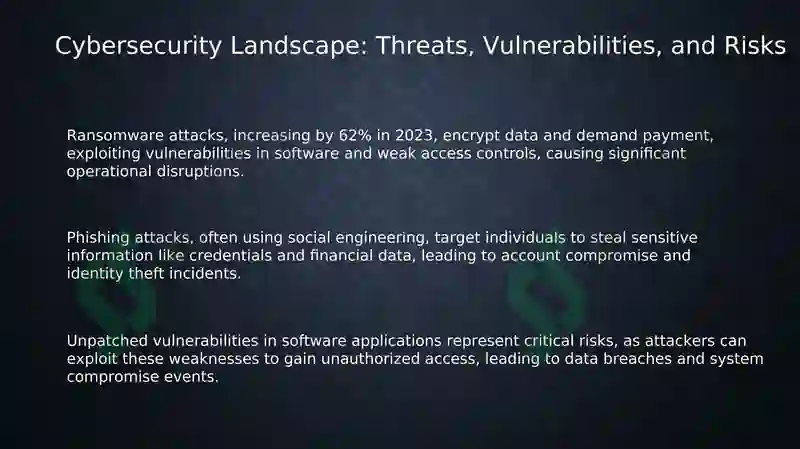 Cybersecurity Landscape: Threats, Vulnerabilities, and Risks

Ransomware attacks, increasing by 62% in 2023, encrypt data and demand payment, exploiting vulnerabilities in software and weak access controls, causing significant operational disruptions.

Phishing attacks, often using social engineering, target individuals to steal sensitive information like credentials and financial data, leading to account compromise and identity theft incidents.

Unpatched vulnerabilities in software applications represent critical risks, as attackers can exploit these weaknesses to gain unauthorized access, leading to data breaches and system compromise events.